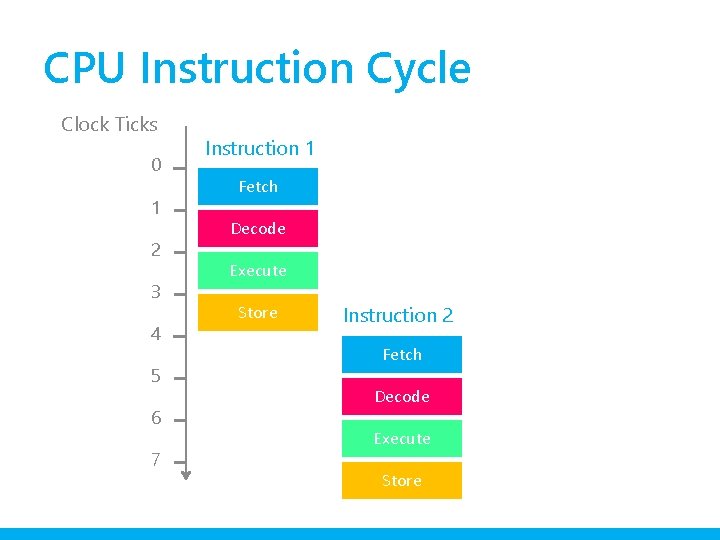 CPU Instruction Cycle

Clock Ticks

0
1
2
3
4
5
6
7

Instruction 1

Fetch

Decode

Execute

Store

Instruction 2

Fetch

Decode

Execute

Store